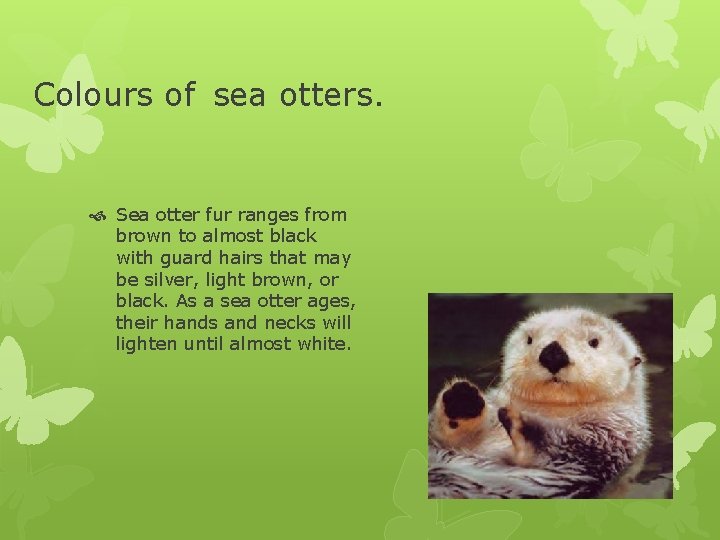 Colours of  sea otters.

Sea otter fur ranges from brown to almost black with guard hairs that may be silver, light brown, or black. As a sea otter ages, their hands and necks will lighten until almost white.